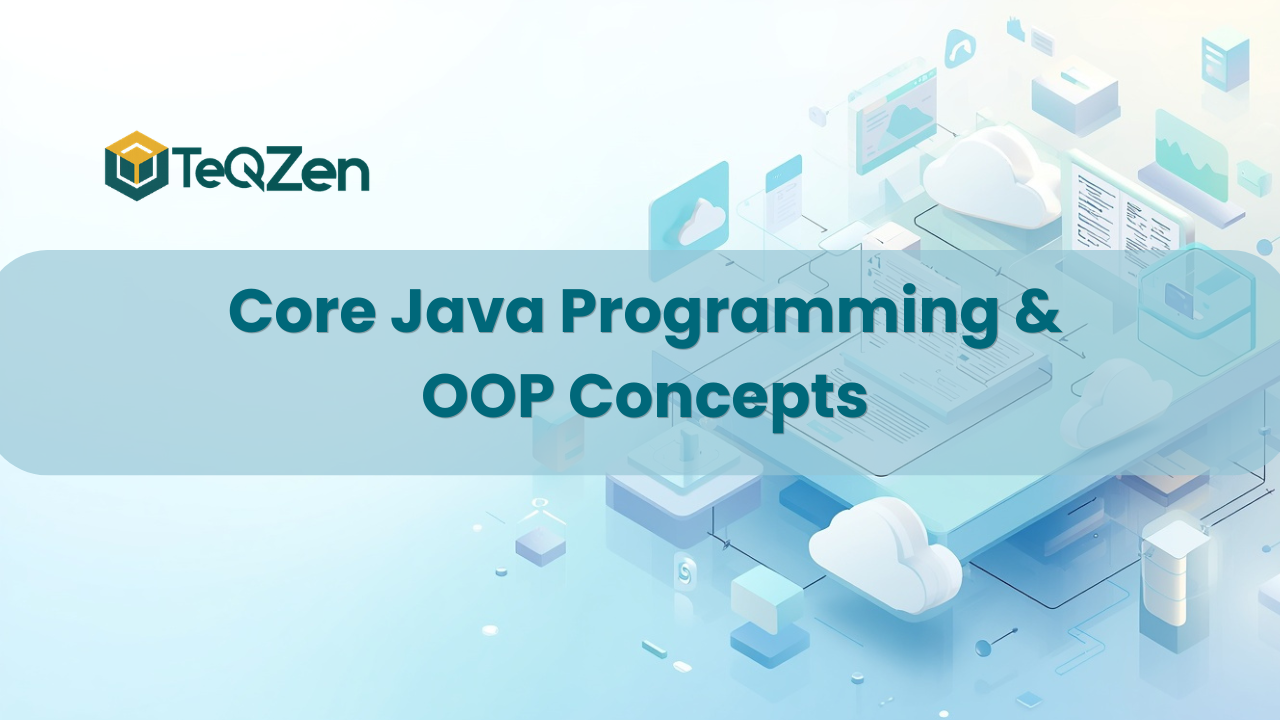 TeQZen

Core Java Programming & OOP Concepts